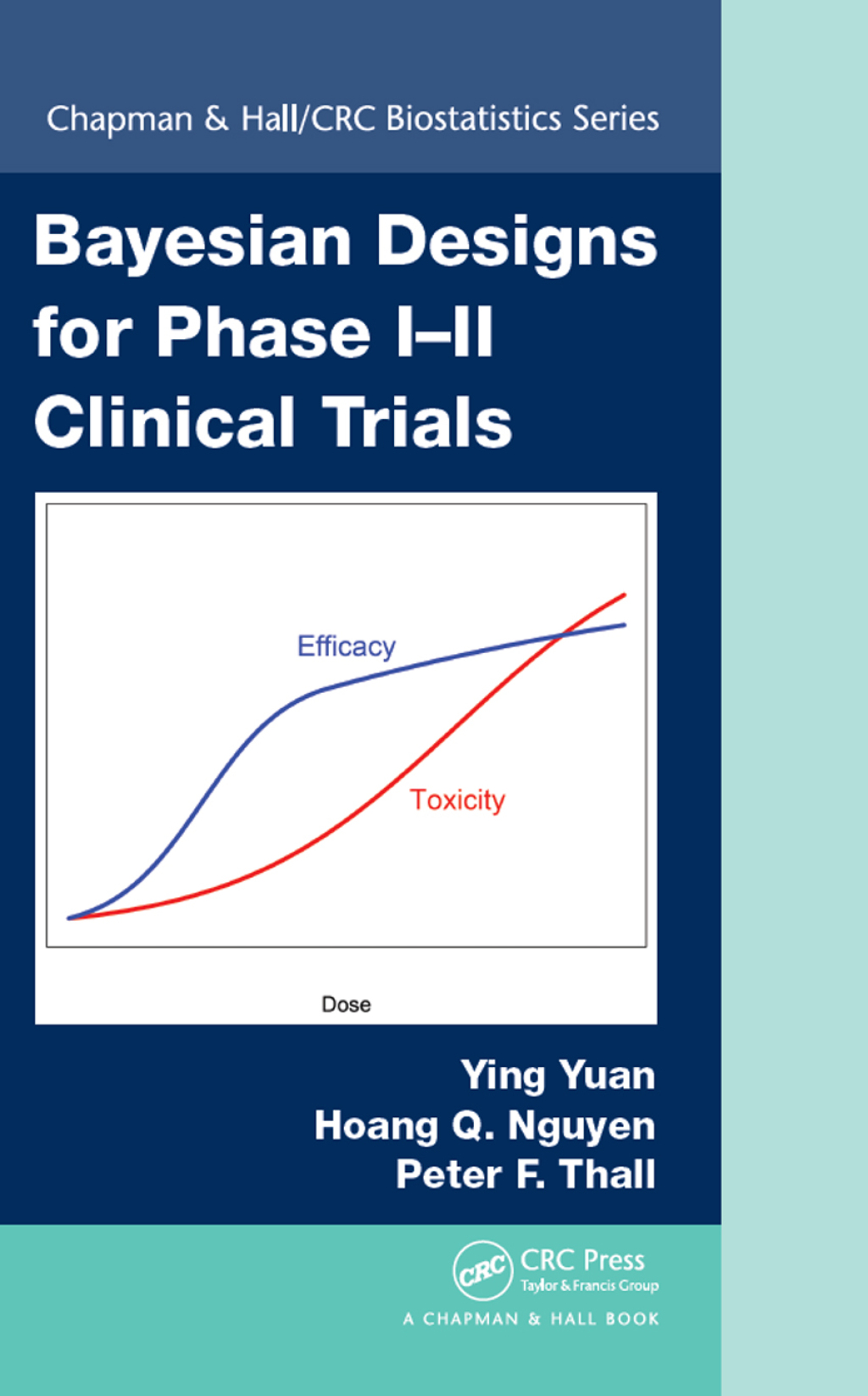 Chapman & Hall/CRC Biostatistics Series

Bayesian Designs for Phase I–II Clinical Trials

Efficacy

Toxicity

Dose

Ying Yuan
Hoang Q. Nguyen
Peter F. Thall

CRC
CRC Press
Taylor & Francis Group
A CHAPMAN & HALL BOOK